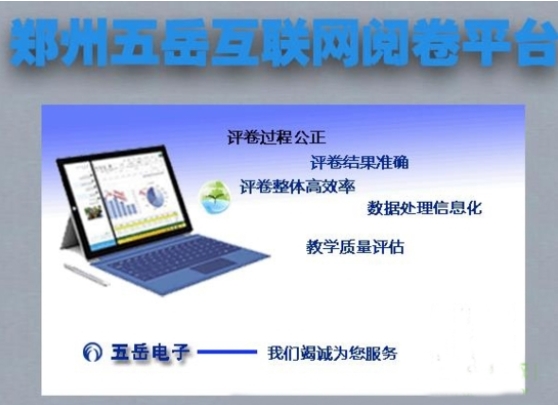 郑州五岳互联网阅卷平台

评卷过程公正

评卷结果准确

评卷整体高效率

数据处理信息化

教学质量评估

五岳电子 —— 我们竭诚为您服务